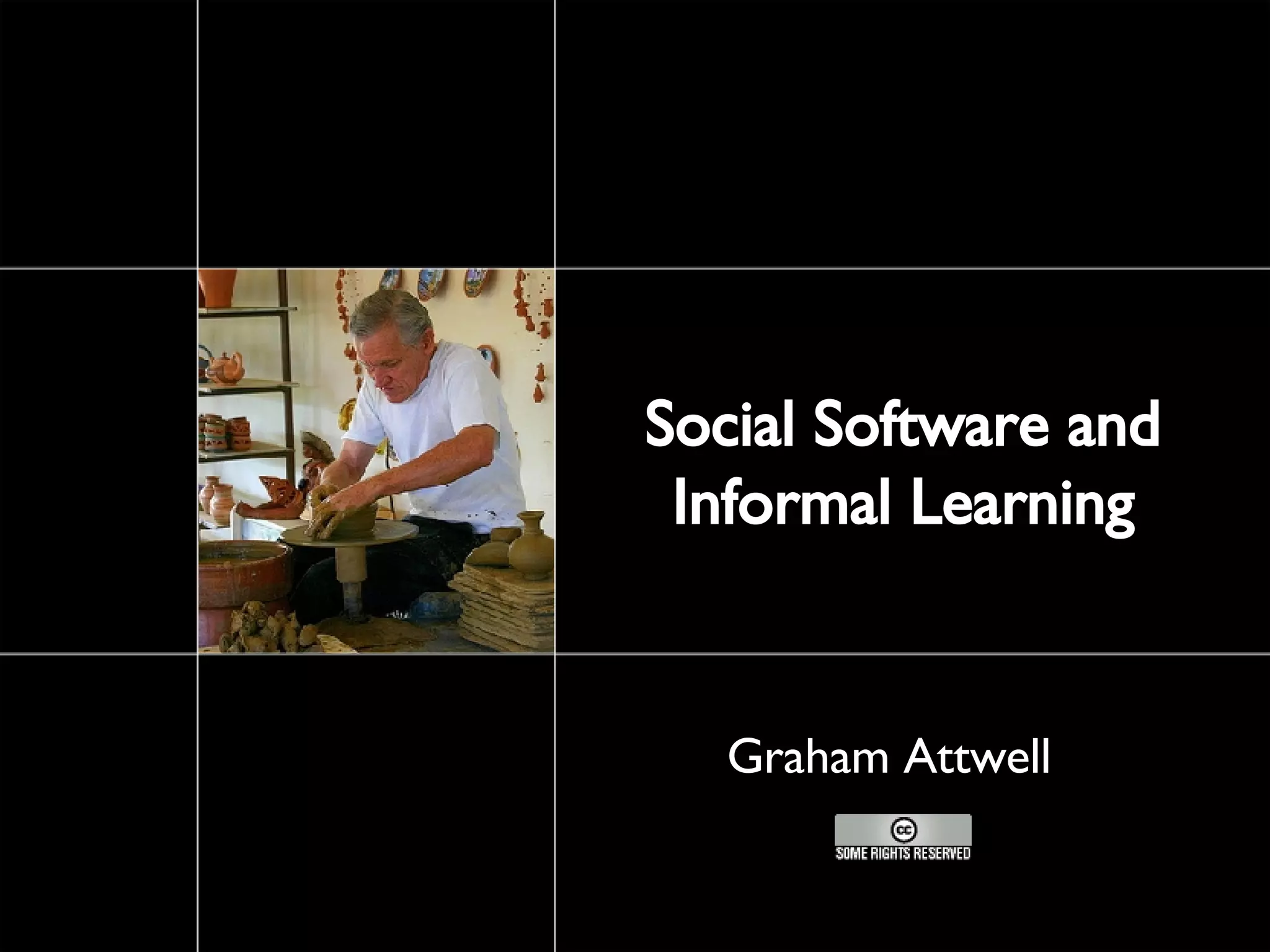 Social Software and Informal Learning

Graham Attwell

cc
SOME RIGHTS RESERVED